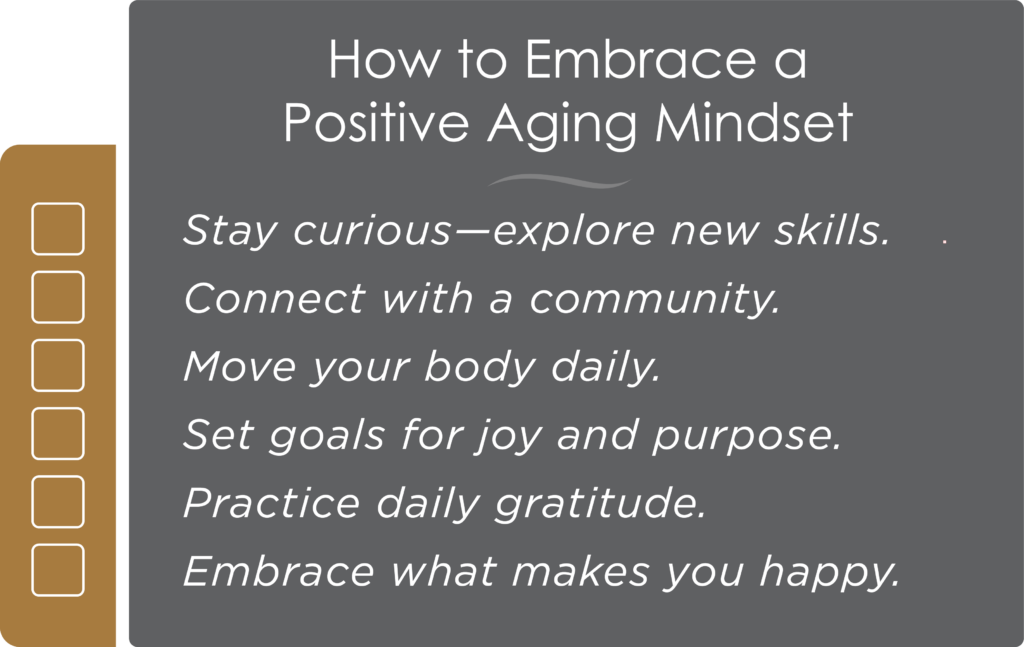 How to Embrace a Positive Aging Mindset

Stay curious—explore new skills.

Connect with a community.

Move your body daily.

Set goals for joy and purpose.

Practice daily gratitude.

Embrace what makes you happy.